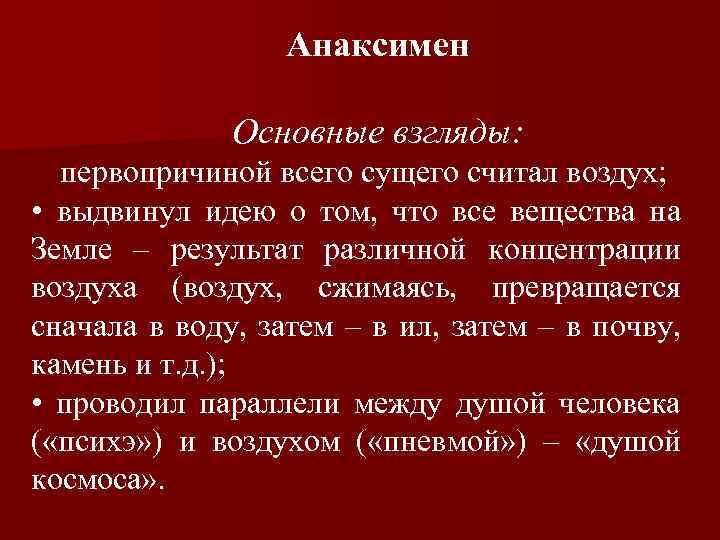 Анаксимен

Основные взгляды:
первопричиной всего сущего считал воздух;
• выдвинул идею о том, что все вещества на Земле – результат различной концентрации воздуха (воздух, сжимаясь, превращается сначала в воду, затем – в ил, затем – в почву, камень и т.д.);
• проводил параллели между душой человека («психэ») и воздухом («пневмой») – «душой космоса».